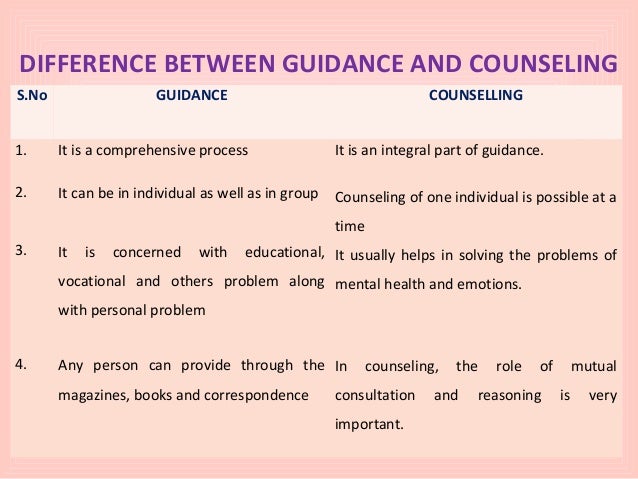 DIFFERENCE BETWEEN GUIDANCE AND COUNSELING

| S.No | GUIDANCE | COUNSELLING |
|---|---|---|
| 1. | It is a comprehensive process | It is an integral part of guidance. |
| 2. | It can be in individual as well as in group | Counseling of one individual is possible at a time |
| 3. | It is concerned with educational, vocational and others problem along with personal problem | It usually helps in solving the problems of mental health and emotions. |
| 4. | Any person can provide through the magazines, books and correspondence | In counseling, the role of mutual consultation and reasoning is very important. |